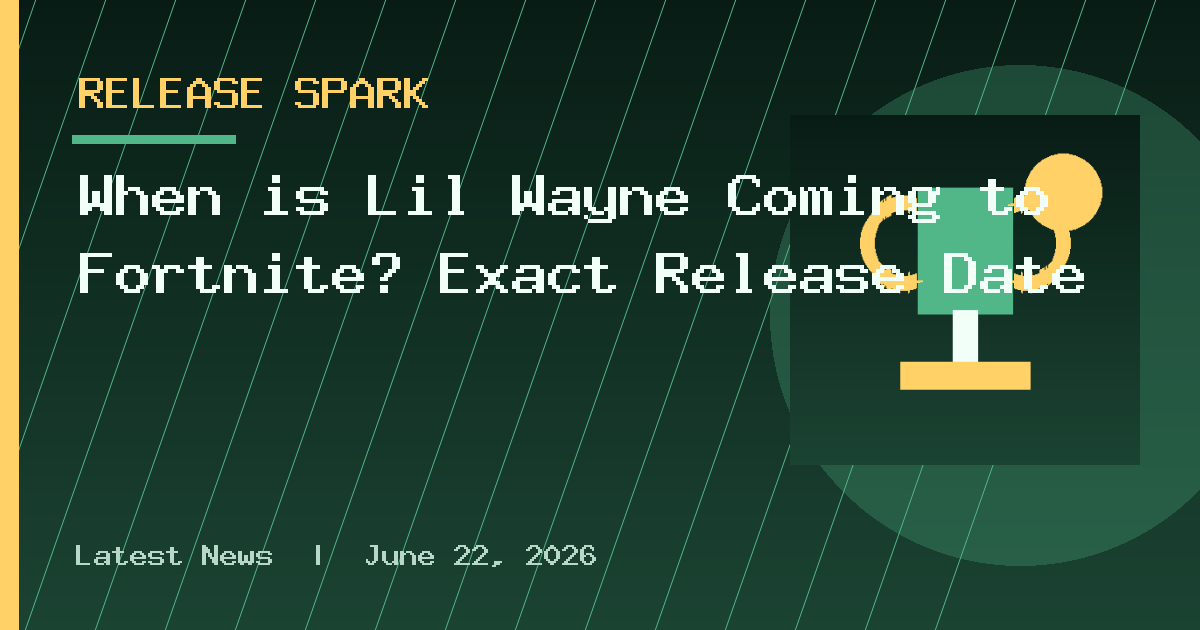 RELEASE SPARK

When is Lil Wayne Coming to Fortnite? Exact Release Date

Latest News | June 22, 2026